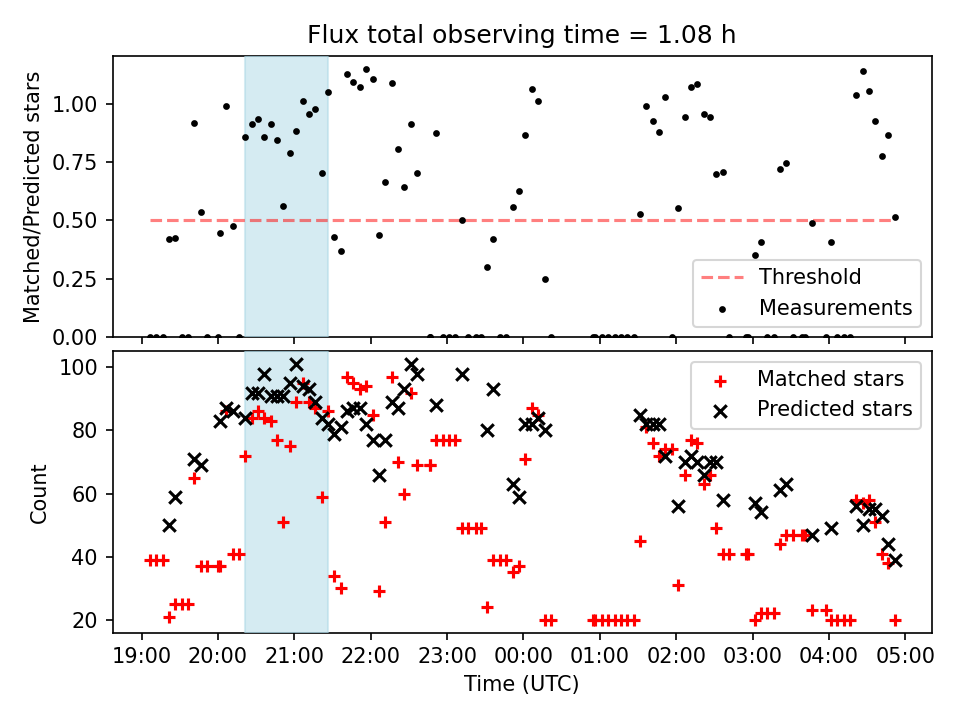 Flux total observing time = 1.08 h

Matched/Predicted stars

1.00
0.75
0.50
0.25
0.00

Threshold
Measurements

Count

100
80
60
40
20

Matched stars
Predicted stars

19:00 20:00 21:00 22:00 23:00 00:00 01:00 02:00 03:00 04:00 05:00

Time (UTC)